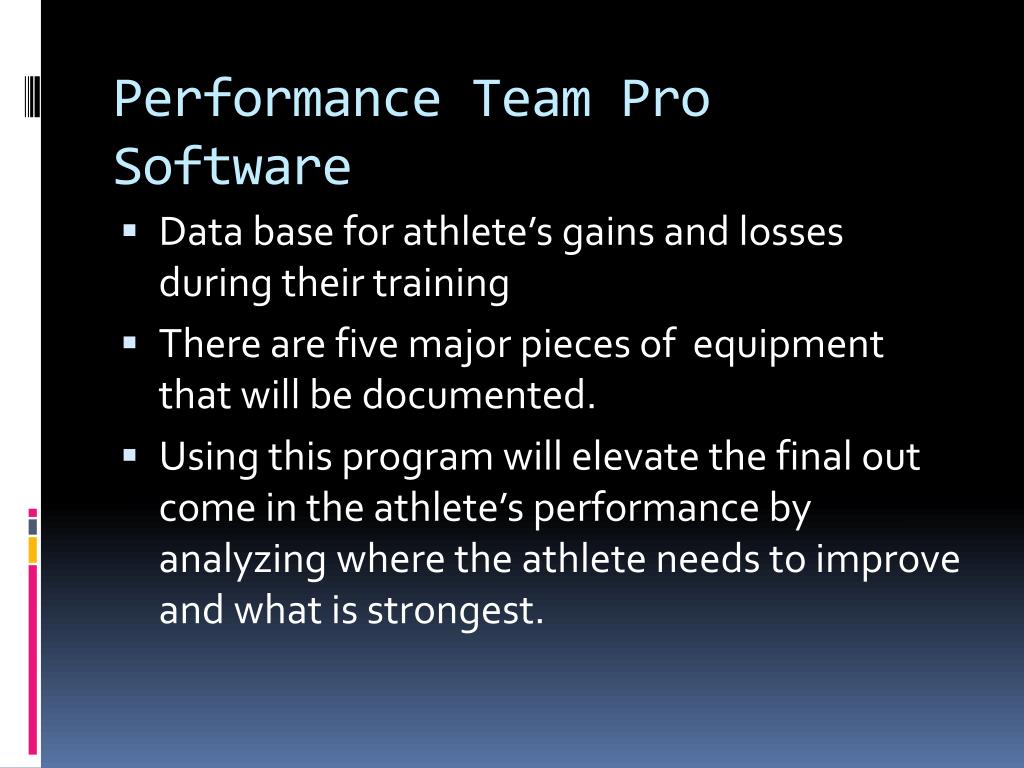 Performance Team Pro Software

▪ Data base for athlete's gains and losses during their training

▪ There are five major pieces of equipment that will be documented.

▪ Using this program will elevate the final out come in the athlete's performance by analyzing where the athlete needs to improve and what is strongest.